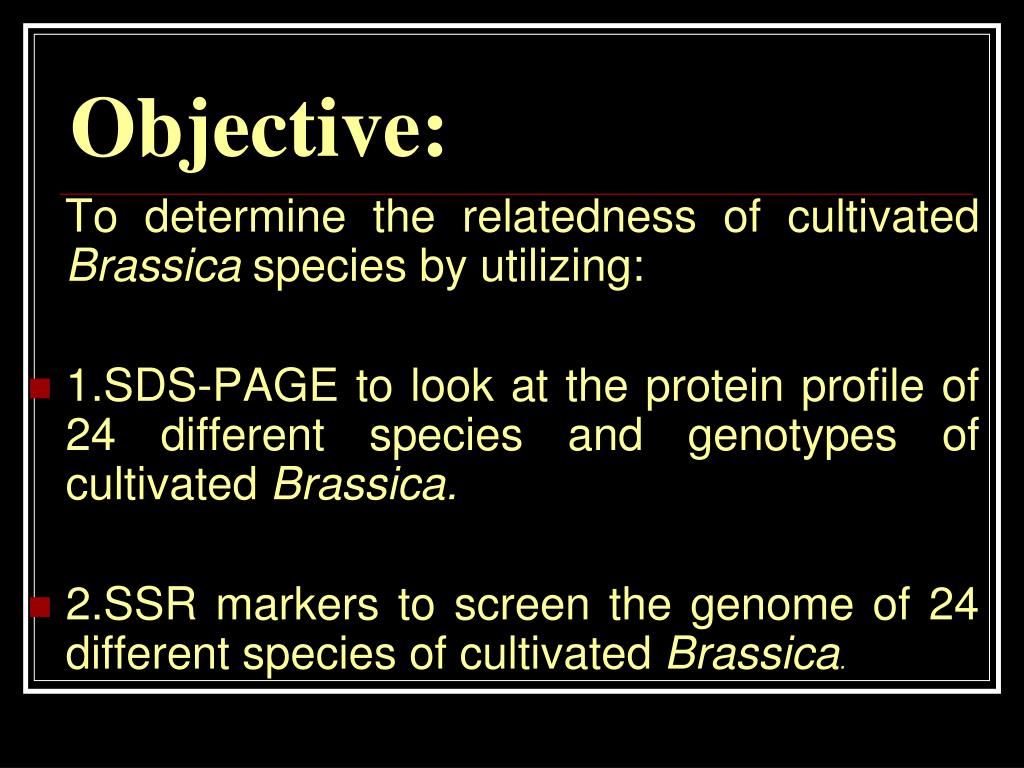 Objective:

To determine the relatedness of cultivated Brassica species by utilizing:

1.SDS-PAGE to look at the protein profile of 24 different species and genotypes of cultivated Brassica.

2.SSR markers to screen the genome of 24 different species of cultivated Brassica.